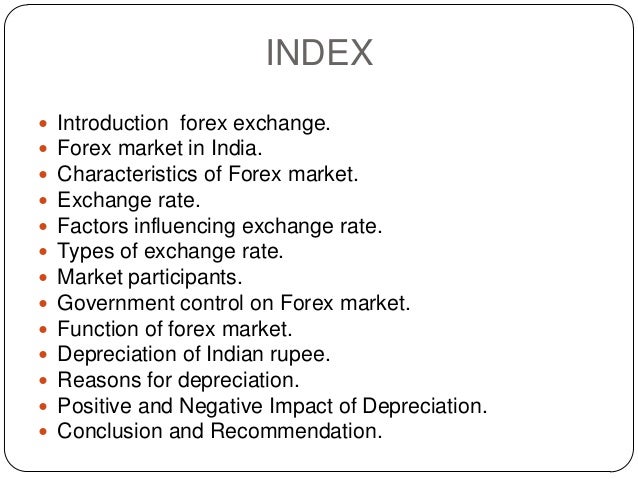 INDEX

- Introduction  forex exchange.
- Forex market in India.
- Characteristics of Forex market.
- Exchange rate.
- Factors influencing exchange rate.
- Types of exchange rate.
- Market participants.
- Government control on Forex market.
- Function of forex market.
- Depreciation of Indian rupee.
- Reasons for depreciation.
- Positive and Negative Impact of Depreciation.
- Conclusion and Recommendation.